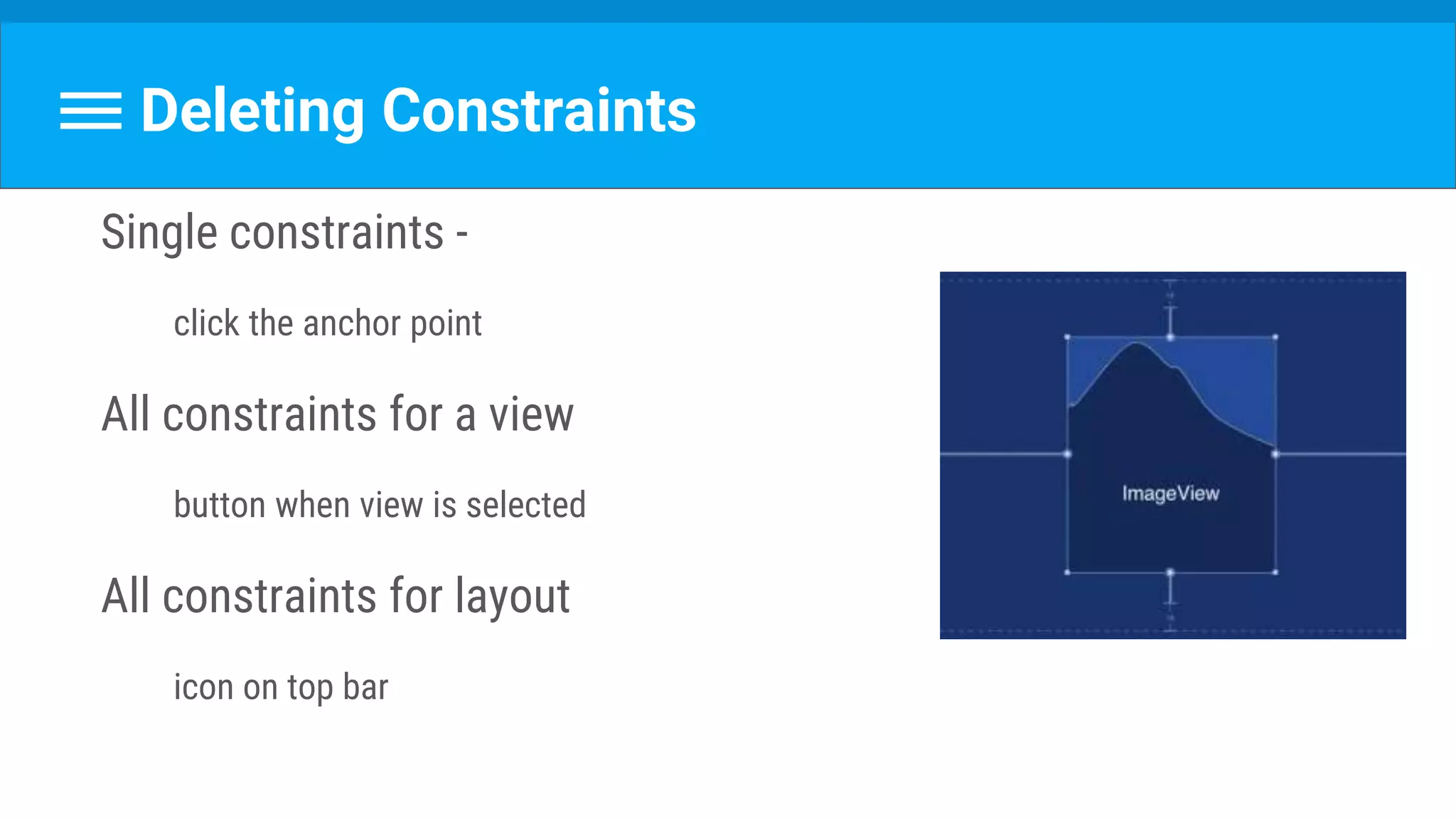 Deleting Constraints

Single constraints -

click the anchor point

All constraints for a view

button when view is selected

All constraints for layout

icon on top bar

ImageView